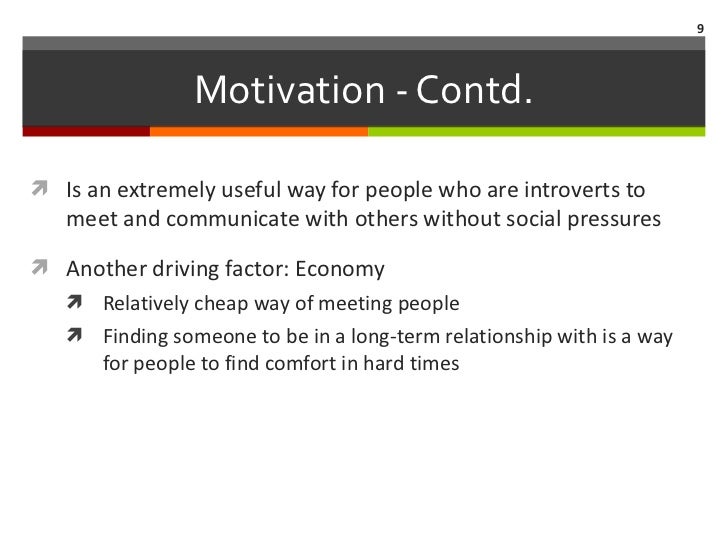 9

Motivation - Contd.

Is an extremely useful way for people who are introverts to meet and communicate with others without social pressures

Another driving factor: Economy

Relatively cheap way of meeting people

Finding someone to be in a long-term relationship with is a way for people to find comfort in hard times